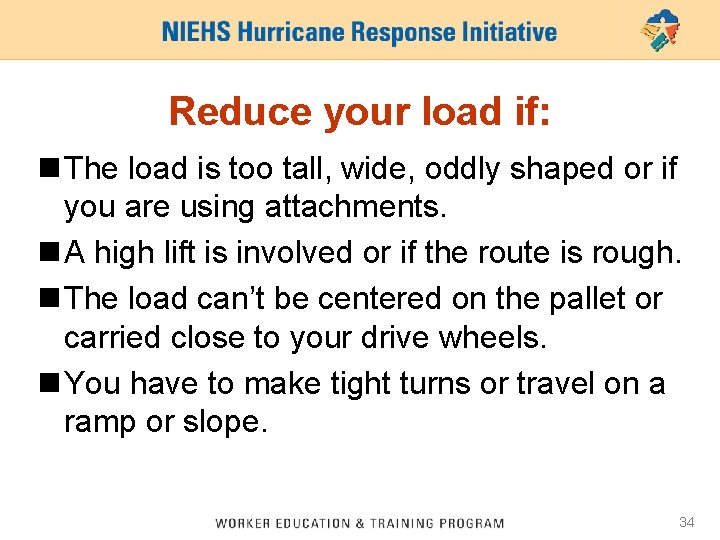 NIEHS Hurricane Response Initiative

Reduce your load if:

■ The load is too tall, wide, oddly shaped or if you are using attachments.

■ A high lift is involved or if the route is rough.

■ The load can't be centered on the pallet or carried close to your drive wheels.

■ You have to make tight turns or travel on a ramp or slope.

WORKER EDUCATION & TRAINING PROGRAM

34